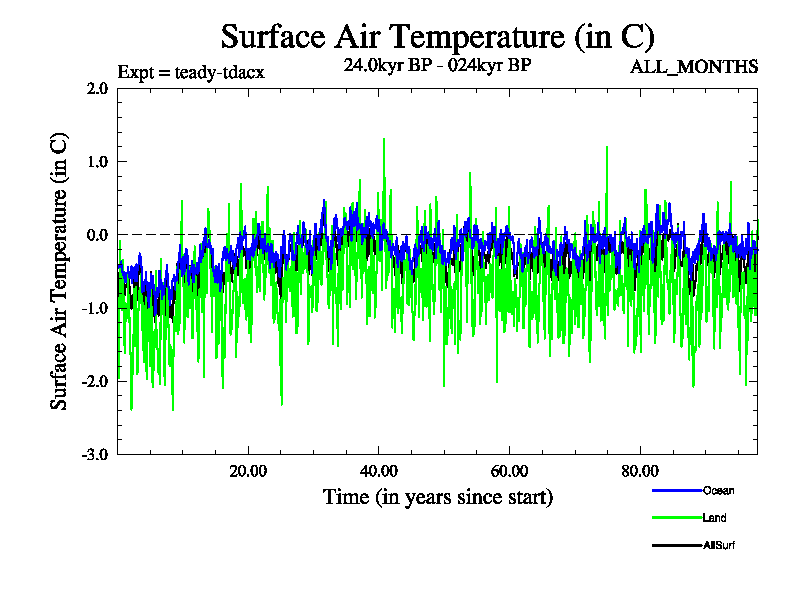 Surface Air Temperature (in C)
Expt = teady-tdacx
24.0kyr BP - 024kyr BP
ALL_MONTHS

Surface Air Temperature (in C)
2.0
1.0
0.0
-1.0
-2.0
-3.0

20.00
40.00
60.00
80.00
Time (in years since start)

Ocean
Land
AllSurf